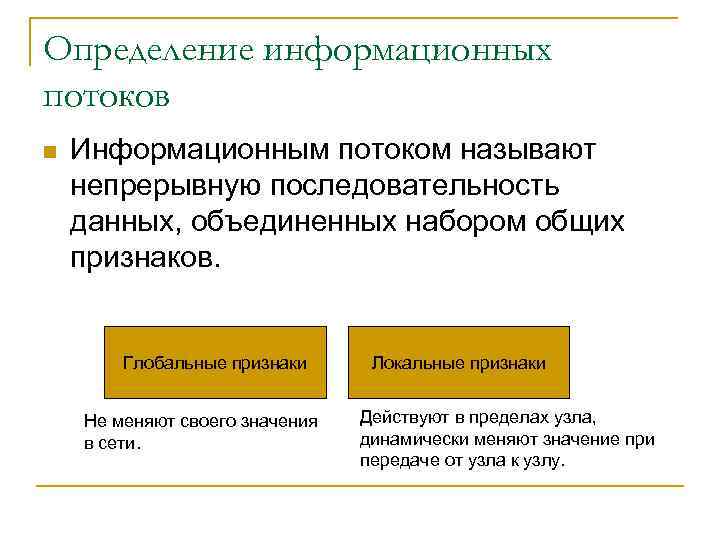 Определение информационных потоков

Информационным потоком называют непрерывную последовательность данных, объединенных набором общих признаков.

Глобальные признаки

Не меняют своего значения в сети.

Локальные признаки

Действуют в пределах узла, динамически меняют значение при передаче от узла к узлу.